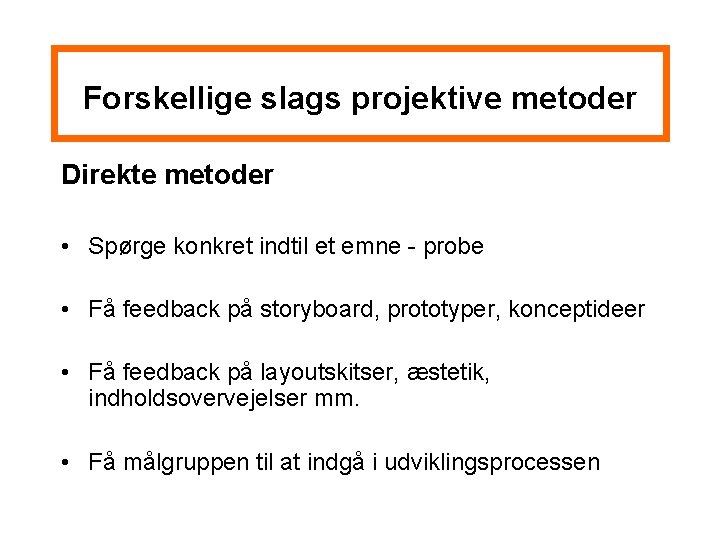 Forskellige slags projektive metoder

Direkte metoder

• Spørge konkret indtil et emne - probe

• Få feedback på storyboard, prototyper, konceptideer

• Få feedback på layoutskitser, æstetik, indholdsovervejelser mm.

• Få målgruppen til at indgå i udviklingsprocessen